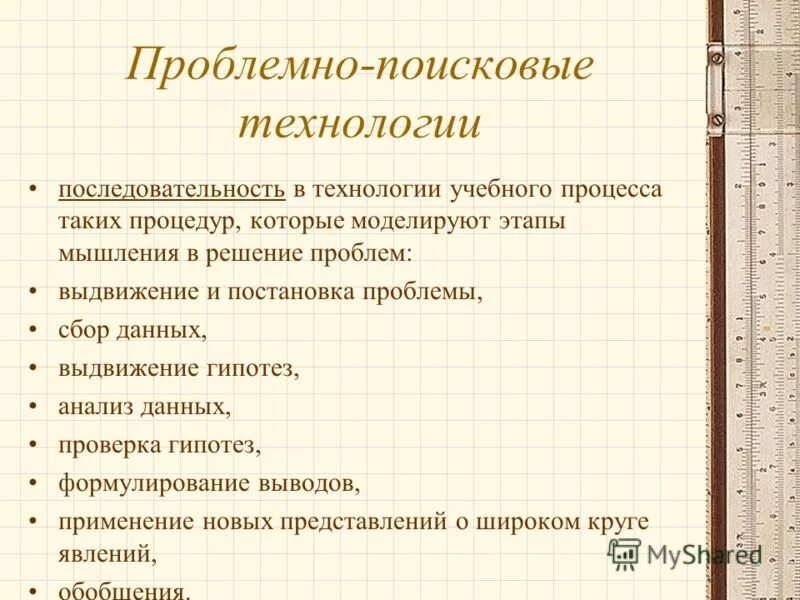 Проблемно-поисковые технологии

• последовательность в технологии учебного процесса таких процедур, которые моделируют этапы мышления в решение проблем:
• выдвижение и постановка проблемы,
• сбор данных,
• выдвижение гипотез,
• анализ данных,
• проверка гипотез,
• формулирование выводов,
• применение новых представлений о широком круге явлений,
• обобщения.

MyShared